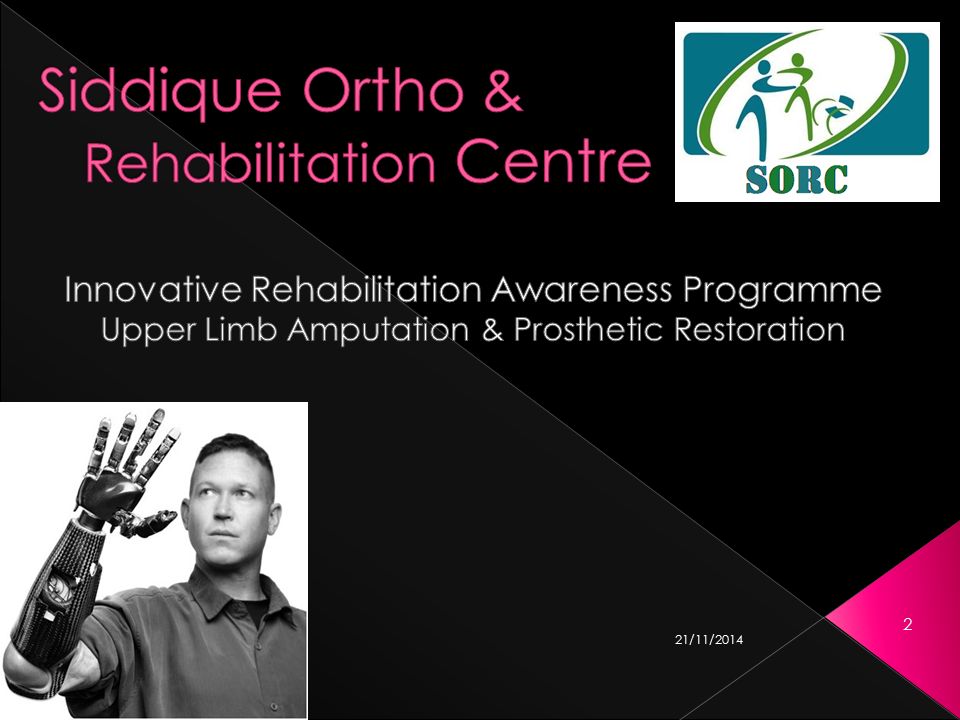 Siddique Ortho & Rehabilitation Centre

SORC

Innovative Rehabilitation Awareness Programme
Upper Limb Amputation & Prosthetic Restoration

21/11/2014

2